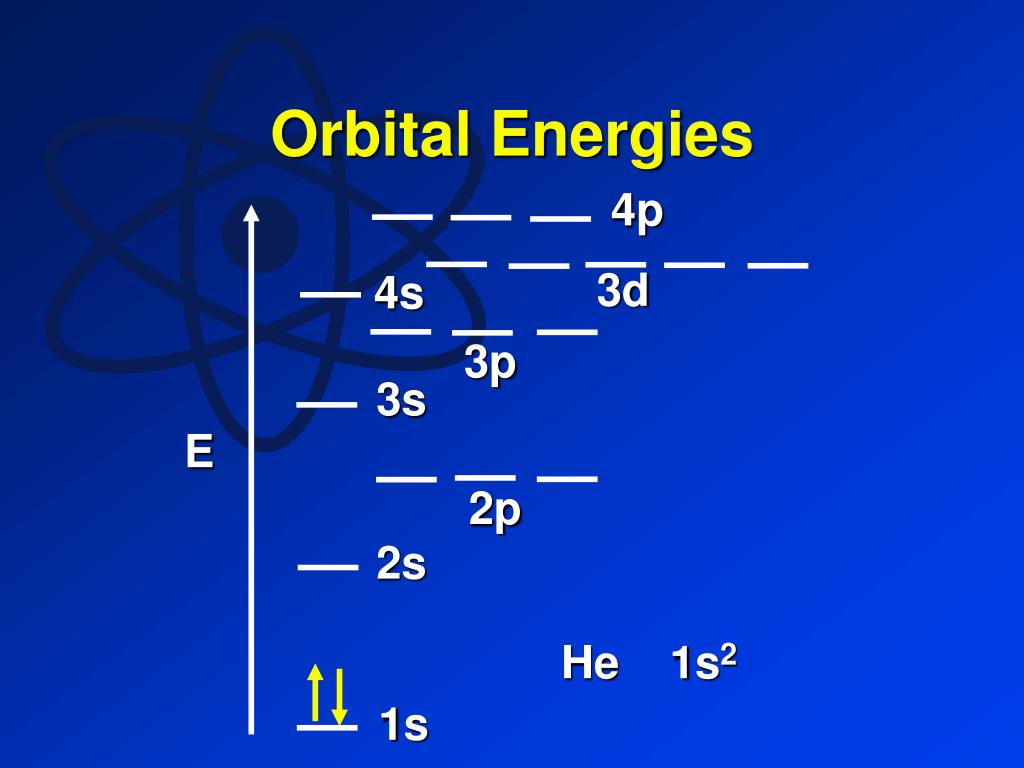 Orbital Energies

4p

3d

4s

3p

3s

E

2p

2s

He $1s^2$

1s